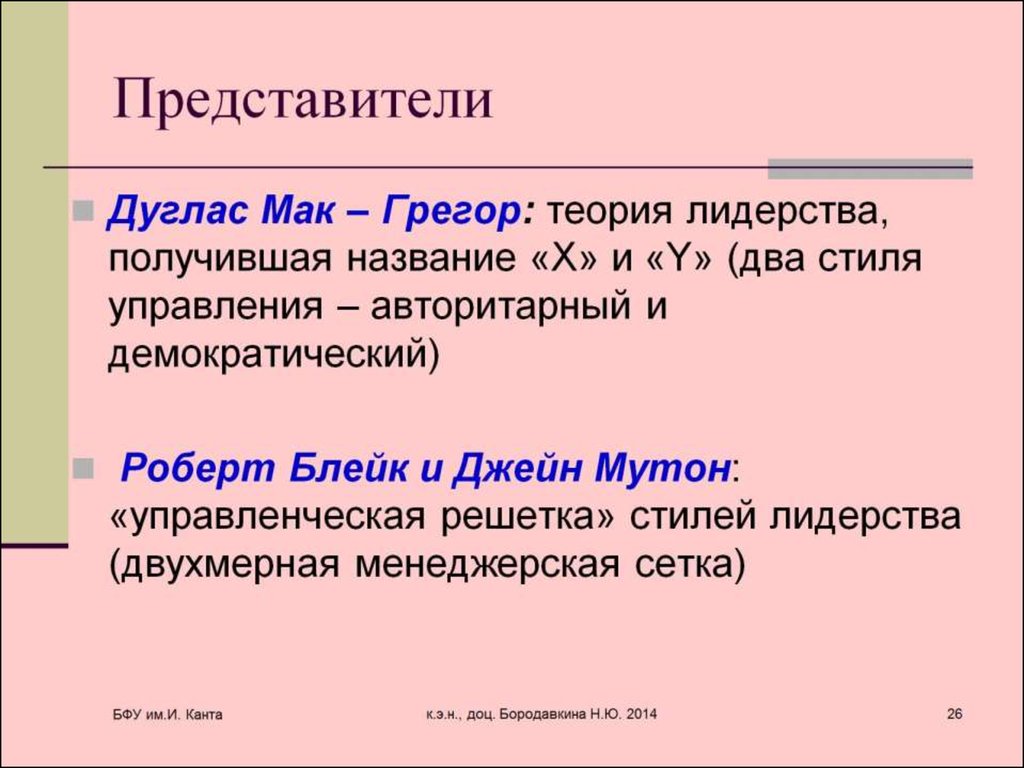 Представители

Дуглас Мак – Грегор: теория лидерства, получившая название «X» и «Y» (два стиля управления – авторитарный и демократический)

Роберт Блейк и Джейн Мутон: «управленческая решетка» стилей лидерства (двухмерная менеджерская сетка)

БФУ им.И. Канта

к.э.н., доц. Бородавкина Н.Ю. 2014

26